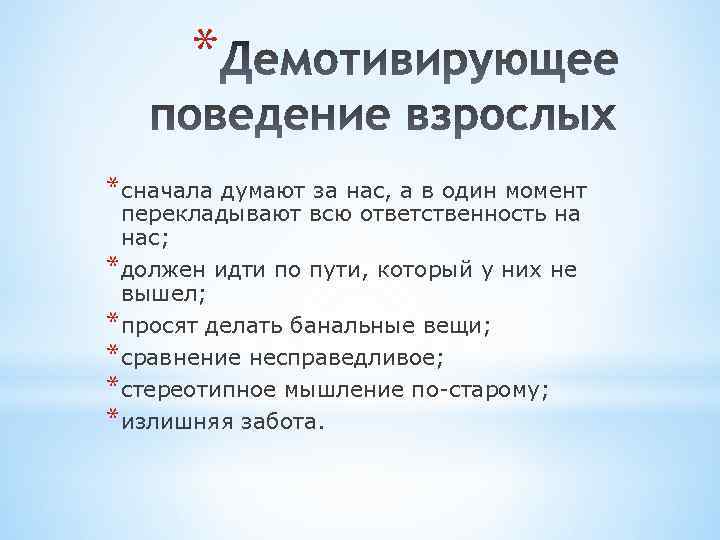 * Демотивирующее поведение взрослых

* сначала думают за нас, а в один момент перекладывают всю ответственность на нас;
* должен идти по пути, который у них не вышел;
* просят делать банальные вещи;
* сравнение несправедливое;
* стереотипное мышление по-старому;
* излишняя забота.